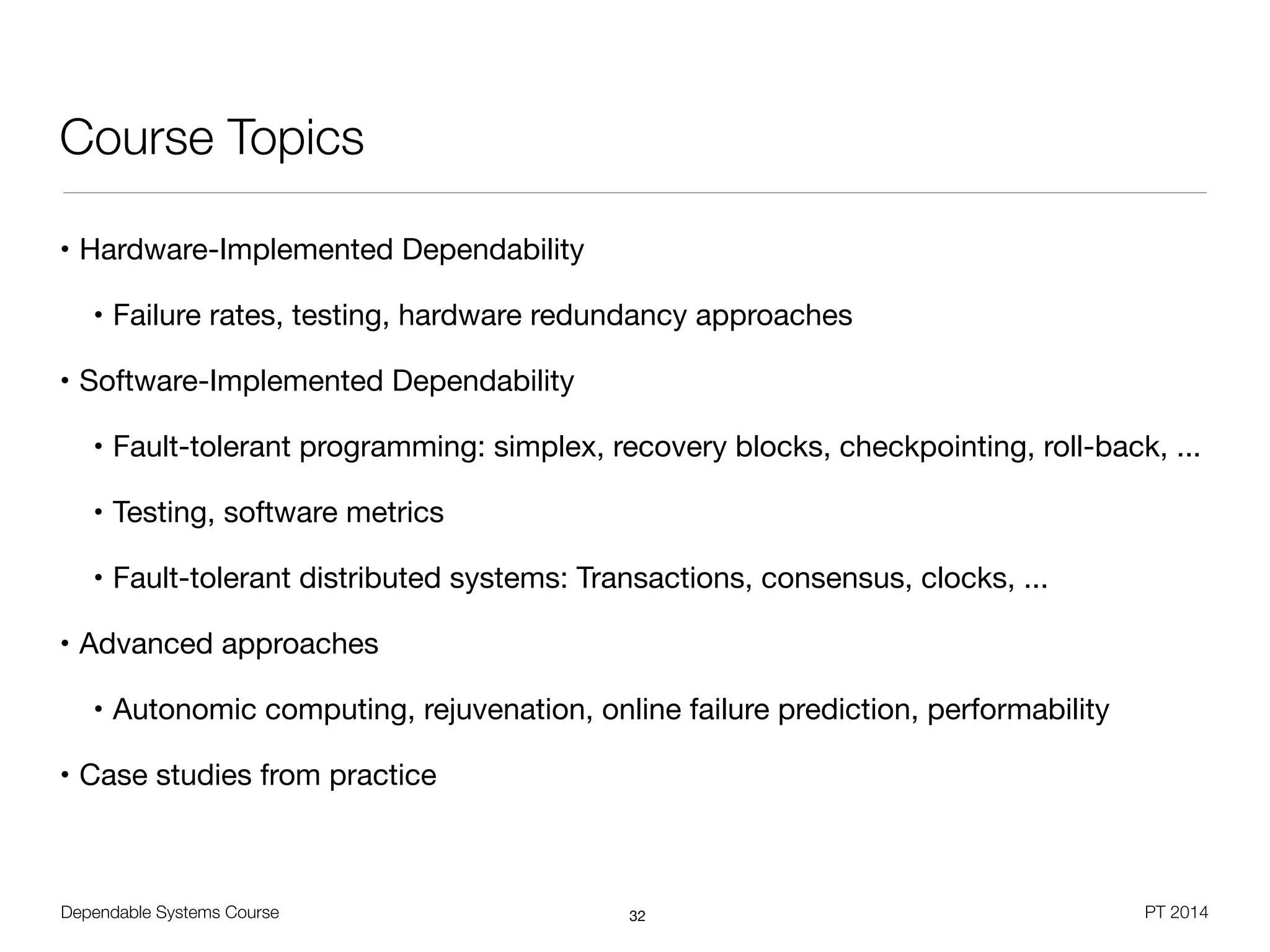 Course Topics

• Hardware-Implemented Dependability

• Failure rates, testing, hardware redundancy approaches

• Software-Implemented Dependability

• Fault-tolerant programming: simplex, recovery blocks, checkpointing, roll-back, ...

• Testing, software metrics

• Fault-tolerant distributed systems: Transactions, consensus, clocks, ...

• Advanced approaches

• Autonomic computing, rejuvenation, online failure prediction, performability

• Case studies from practice

Dependable Systems Course

32

PT 2014